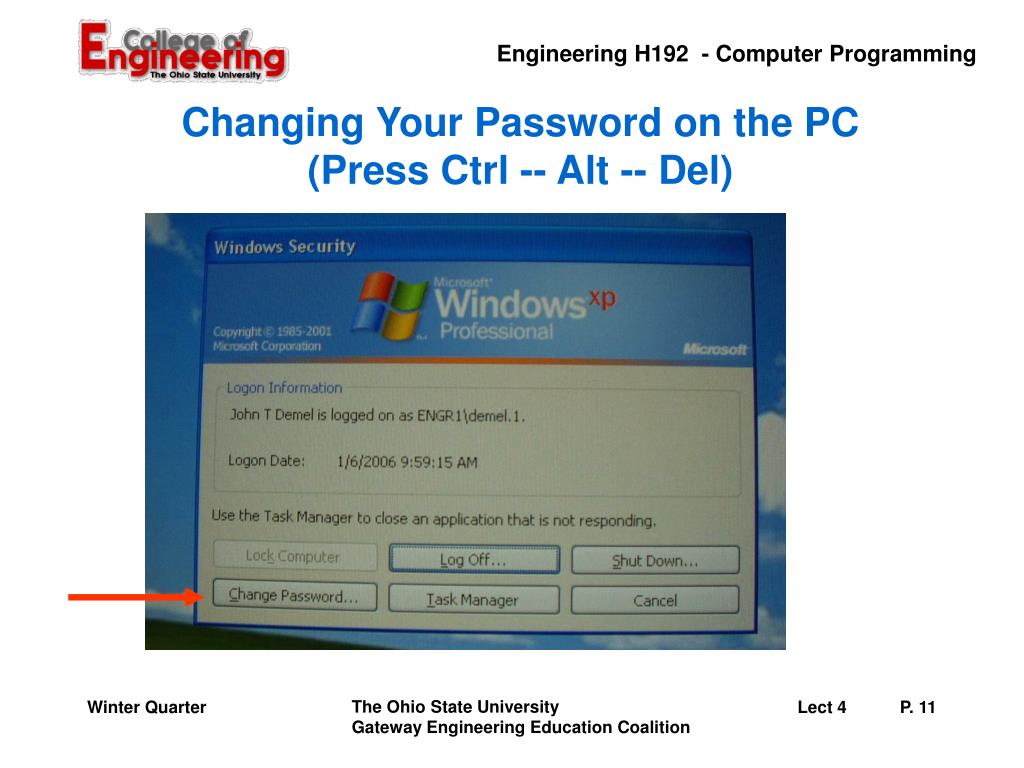 College of Engineering
The Ohio State University

Engineering H192 - Computer Programming

Changing Your Password on the PC
(Press Ctrl -- Alt -- Del)

Windows Security

Microsoft
Windows xp
Professional

Copyright © 1985-2001
Microsoft Corporation

Microsoft

Logon Information

John T Demel is logged on as ENGR1\demel.1.

Logon Date: 1/6/2006 9:59:15 AM

Use the Task Manager to close an application that is not responding.

Lock Computer
Log Off...
Shut Down...
Change Password...
Task Manager
Cancel

Winter Quarter

The Ohio State University
Gateway Engineering Education Coalition

Lect 4

P. 11